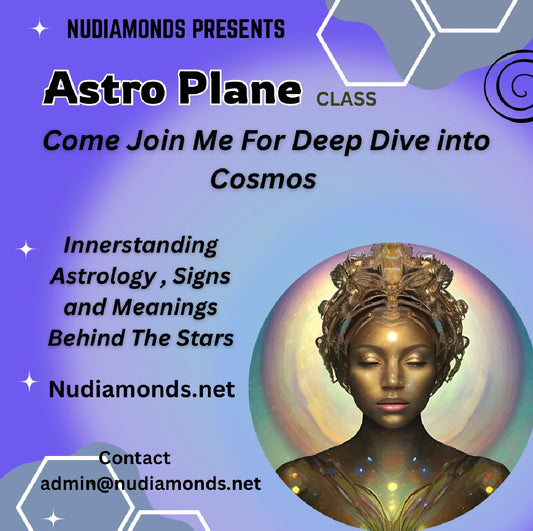 NUDIAMONDS PRESENTS

Astro Plane CLASS

Come Join Me For Deep Dive into Cosmos

Innerstanding Astrology , Signs and Meanings Behind The Stars

Nudiamonds.net

Contact
admin@nudiamonds.net